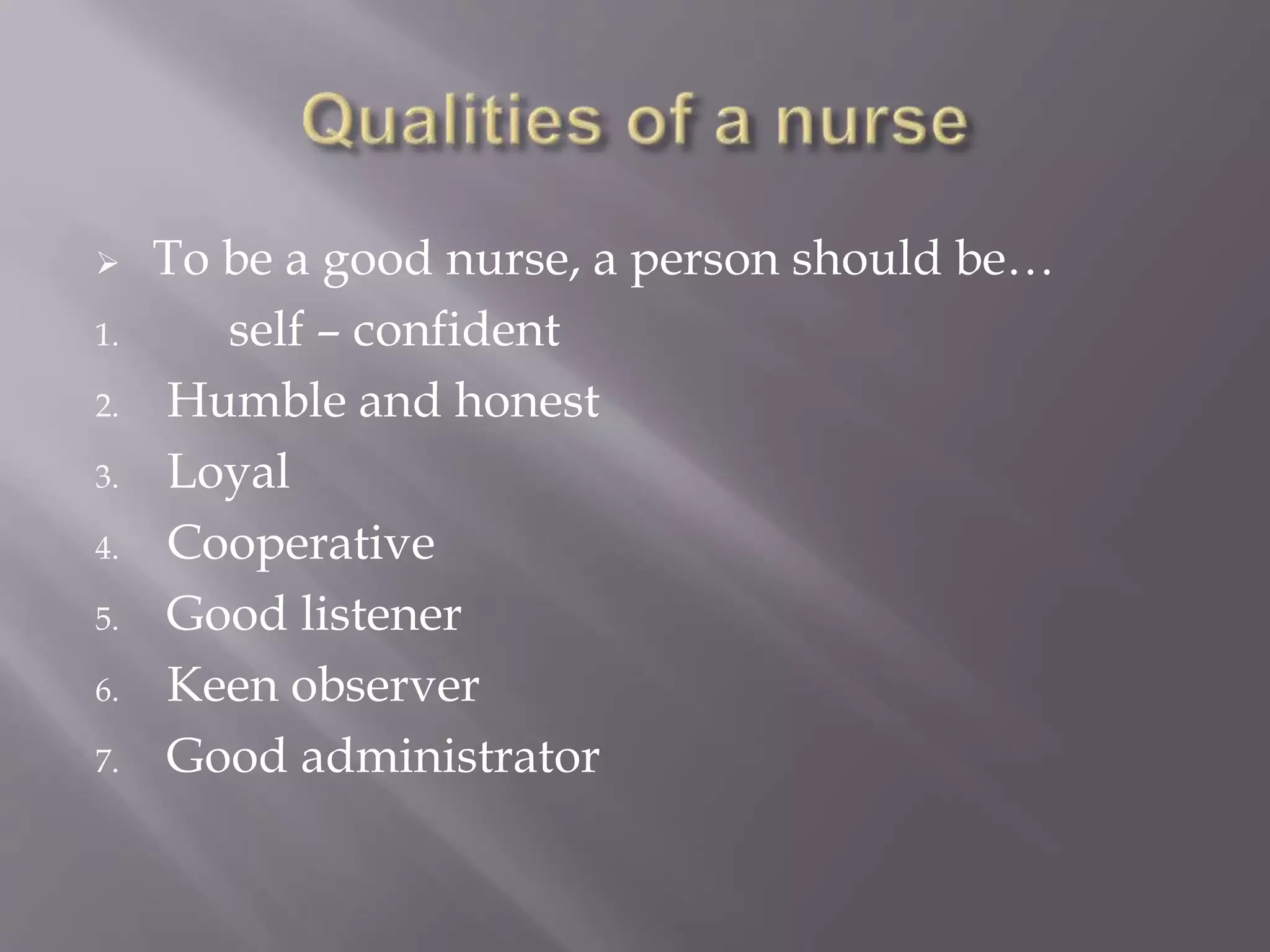 Qualities of a nurse

➢ To be a good nurse, a person should be…

1. self – confident
2. Humble and honest
3. Loyal
4. Cooperative
5. Good listener
6. Keen observer
7. Good administrator